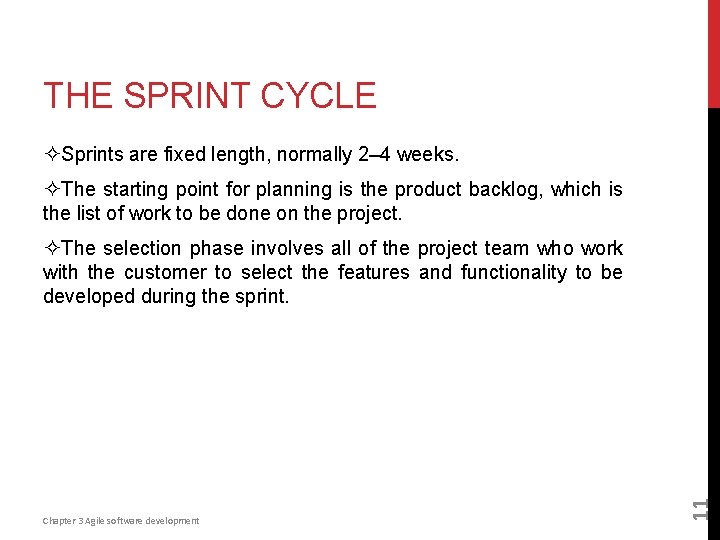 THE SPRINT CYCLE

✧Sprints are fixed length, normally 2–4 weeks.

✧The starting point for planning is the product backlog, which is the list of work to be done on the project.

✧The selection phase involves all of the project team who work with the customer to select the features and functionality to be developed during the sprint.

Chapter 3 Agile software development

11